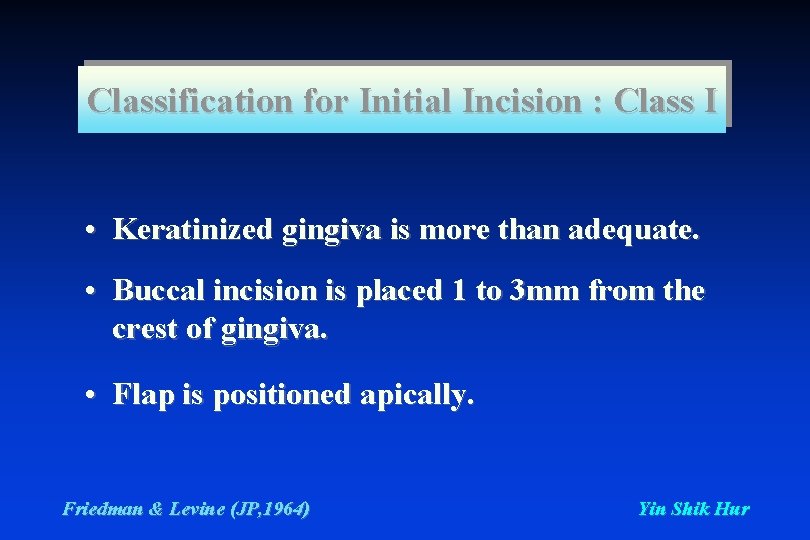 Classification for Initial Incision : Class I

• Keratinized gingiva is more than adequate.

• Buccal incision is placed 1 to 3mm from the crest of gingiva.

• Flap is positioned apically.

Friedman & Levine (JP,1964)

Yin Shik Hur